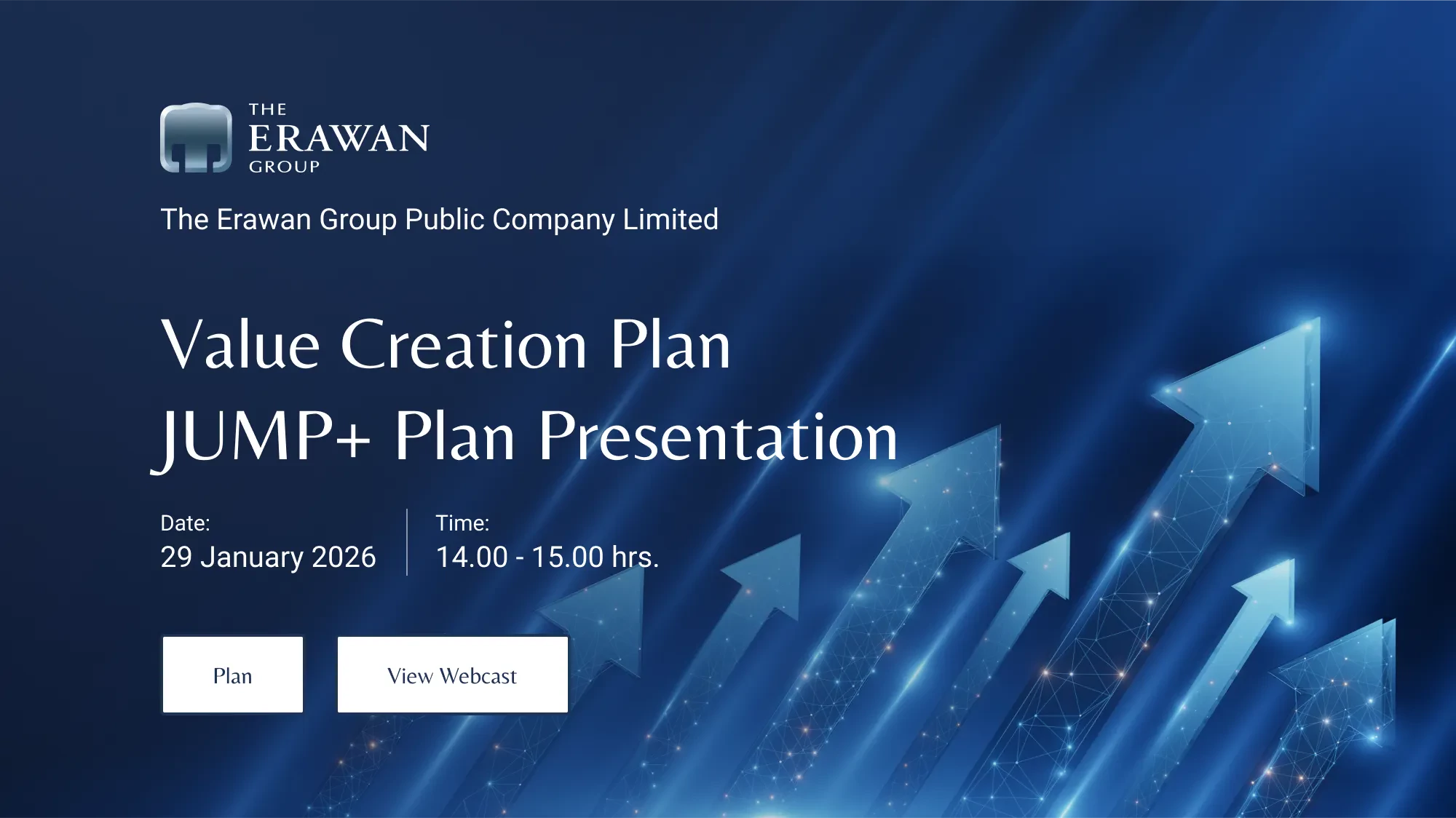 THE
ERAWAN
GROUP

The Erawan Group Public Company Limited

Value Creation Plan
JUMP+ Plan Presentation

Date:
29 January 2026

Time:
14.00 - 15.00 hrs.

Plan

View Webcast